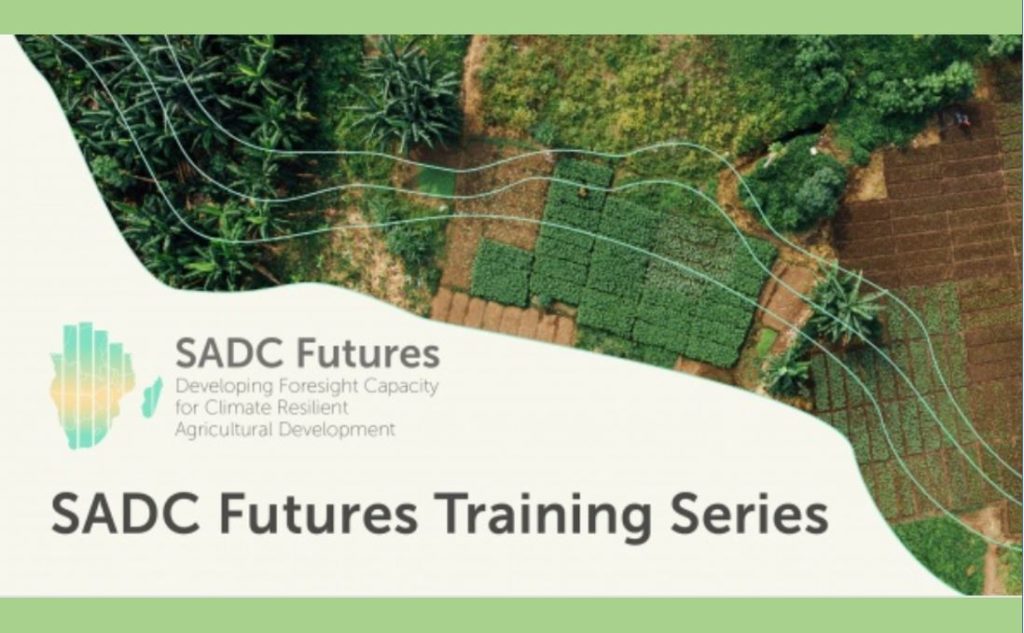 SADC Futures
Developing Foresight Capacity for Climate Resilient Agricultural Development

SADC Futures Training Series